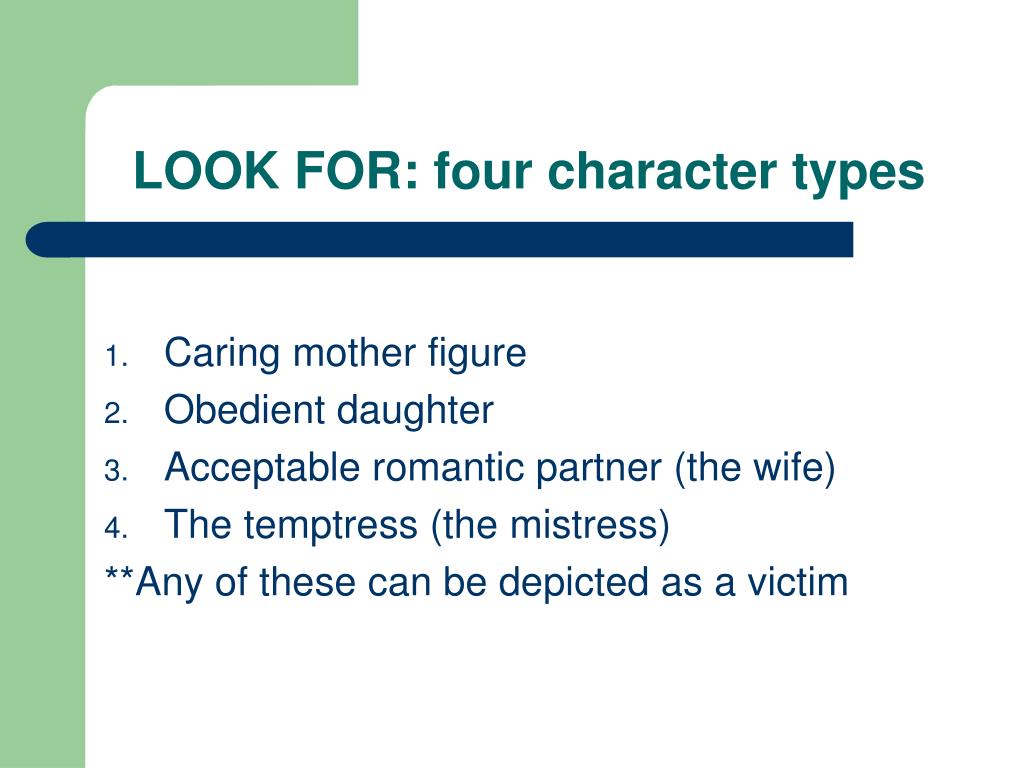 LOOK FOR: four character types

1. Caring mother figure
2. Obedient daughter
3. Acceptable romantic partner (the wife)
4. The temptress (the mistress)

**Any of these can be depicted as a victim